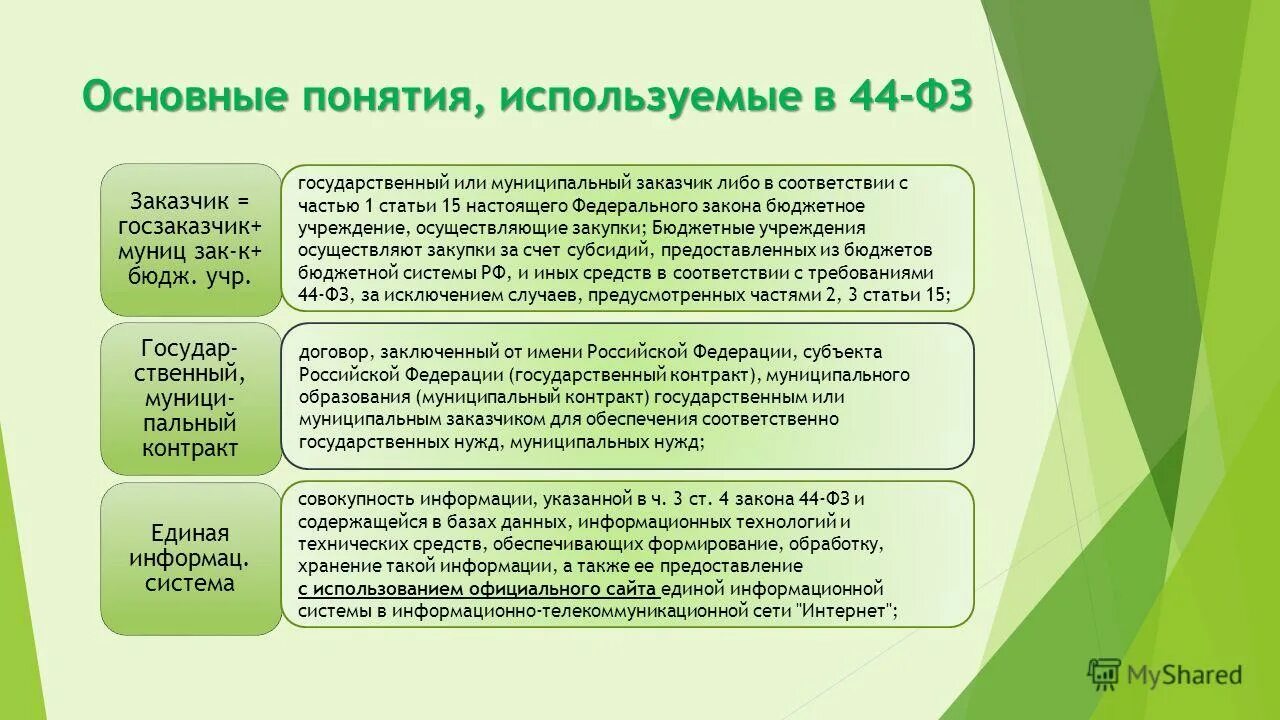 Основные понятия, используемые в 44-ФЗ

Заказчик = госзаказчик+ муниц зак-к+ бюдж. учр.

государственный или муниципальный заказчик либо в соответствии с частью 1 статьи 15 настоящего Федерального закона бюджетное учреждение, осуществляющие закупки; Бюджетные учреждения осуществляют закупки за счет субсидий, предоставленных из бюджетов бюджетной системы РФ, и иных средств в соответствии с требованиями 44-ФЗ, за исключением случаев, предусмотренных частями 2, 3 статьи 15;

Государственный, муниципальный контракт

договор, заключенный от имени Российской Федерации, субъекта Российской Федерации (государственный контракт), муниципального образования (муниципальный контракт) государственным или муниципальным заказчиком для обеспечения соответственно государственных нужд, муниципальных нужд;

Единая информац. система

совокупность информации, указанной в ч. 3 ст. 4 закона 44-ФЗ и содержащейся в базах данных, информационных технологий и технических средств, обеспечивающих формирование, обработку, хранение такой информации, а также ее предоставление с использованием официального сайта единой информационной системы в информационно-телекоммуникационной сети "Интернет";

MyShared